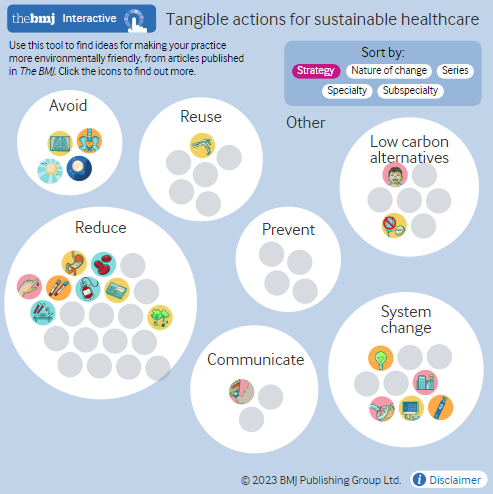 thebmj Interactive

Tangible actions for sustainable healthcare

Use this tool to find ideas for making your practice more environmentally friendly, from articles published in The BMJ. Click the icons to find out more.

Sort by:
Strategy
Nature of change
Series
Specialty
Subspecialty

Avoid

Reuse

Other

Low carbon alternatives

Reduce

Prevent

System change

Communicate

© 2023 BMJ Publishing Group Ltd.

Disclaimer